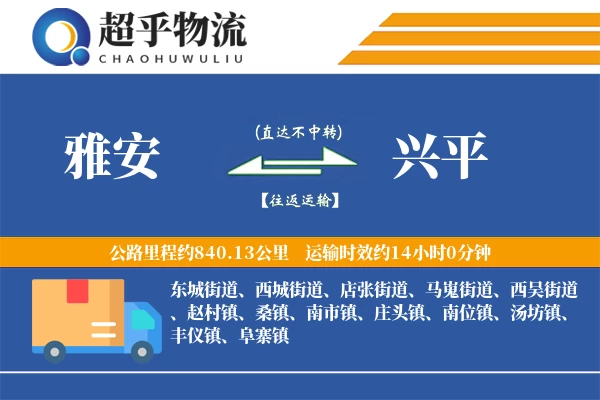 超乎物流
CHAOHUWULIU

雅安

(直达不中转)

【往返运输】

兴平

公路里程约840.13公里　运输时效约14小时0分钟

东城街道、西城街道、店张街道、马嵬街道、西吴街道、赵村镇、桑镇、南市镇、庄头镇、南位镇、汤坊镇、丰仪镇、阜寨镇